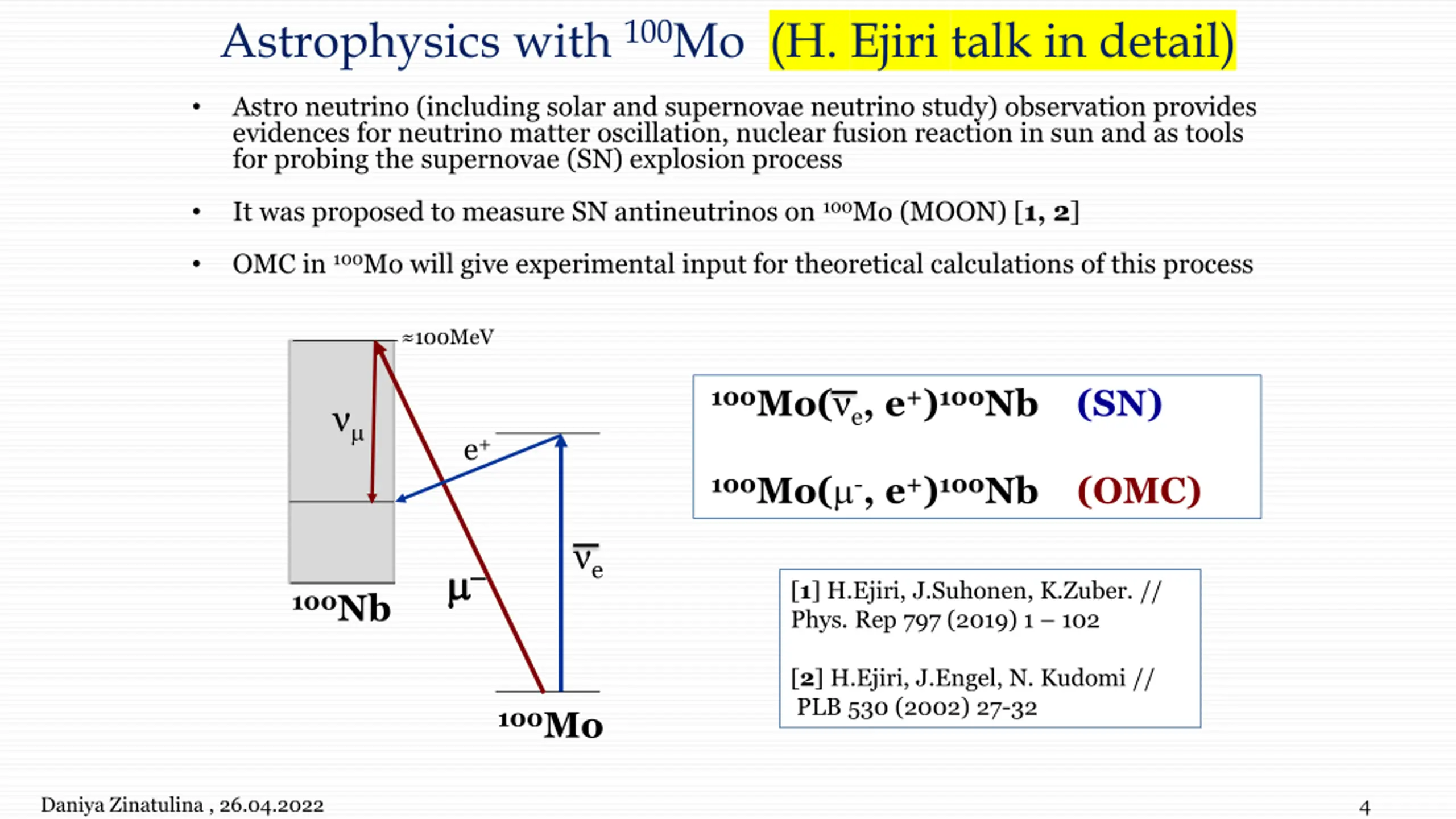 Astrophysics with $^{100}$Mo (H. Ejiri talk in detail)

• Astro neutrino (including solar and supernovae neutrino study) observation provides evidences for neutrino matter oscillation, nuclear fusion reaction in sun and as tools for probing the supernovae (SN) explosion process

• It was proposed to measure SN antineutrinos on $^{100}$Mo (MOON) [1, 2]

• OMC in $^{100}$Mo will give experimental input for theoretical calculations of this process

≈100MeV

$\nu_\mu$

$e^+$

$\bar{\nu}_e$

$\mu^-$

$^{100}$Nb

$^{100}$Mo

$^{100}$Mo($\bar{\nu}_e$, $e^+$)$^{100}$Nb (SN)

$^{100}$Mo($\mu^-$, $e^+$)$^{100}$Nb (OMC)

[1] H.Ejiri, J.Suhonen, K.Zuber. // Phys. Rep 797 (2019) 1 – 102

[2] H.Ejiri, J.Engel, N. Kudomi // PLB 530 (2002) 27-32

Daniya Zinatulina , 26.04.2022

4